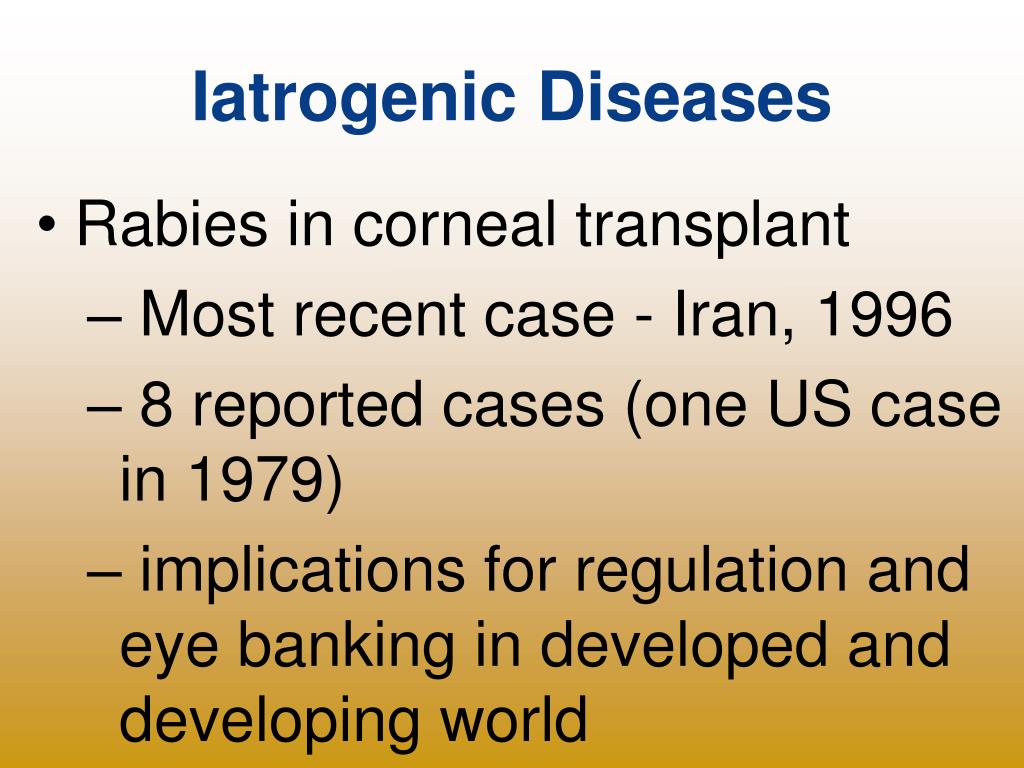 Iatrogenic Diseases

• Rabies in corneal transplant
– Most recent case - Iran, 1996
– 8 reported cases (one US case in 1979)
– implications for regulation and eye banking in developed and developing world